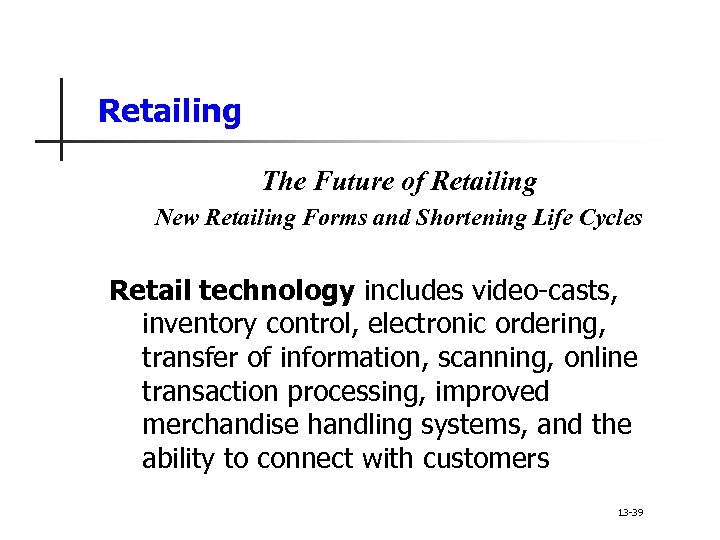 Retailing

The Future of Retailing

New Retailing Forms and Shortening Life Cycles

Retail technology includes video-casts, inventory control, electronic ordering, transfer of information, scanning, online transaction processing, improved merchandise handling systems, and the ability to connect with customers

13-39